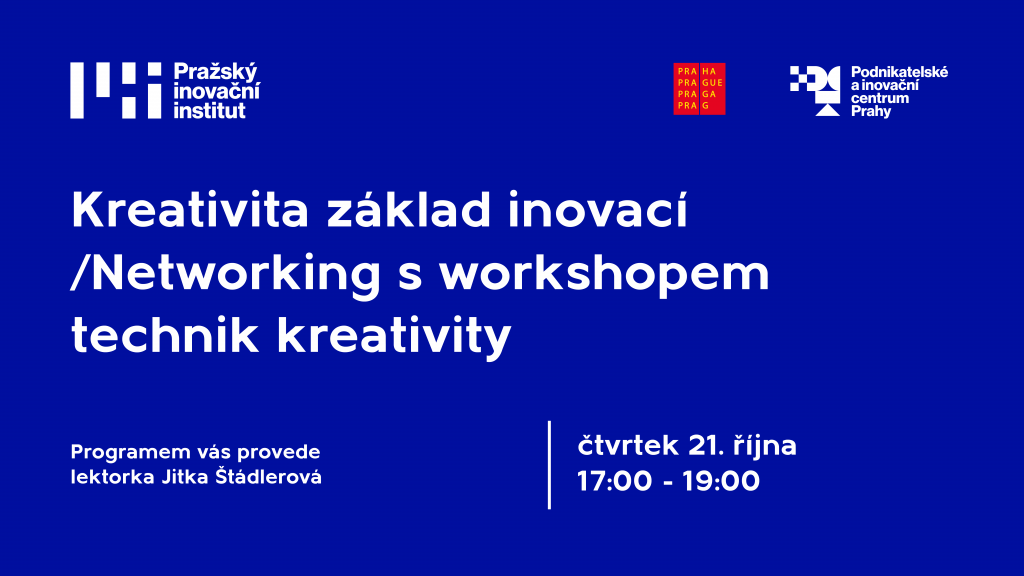 Pražský inovační institut

PRA HA
PRA GUE
PRA GA
PRA G

Podnikatelské a inovační centrum Prahy

Kreativita základ inovací /Networking s workshopem technik kreativity

Programem vás provede lektorka Jitka Štádlerová

čtvrtek 21. října
17:00 - 19:00